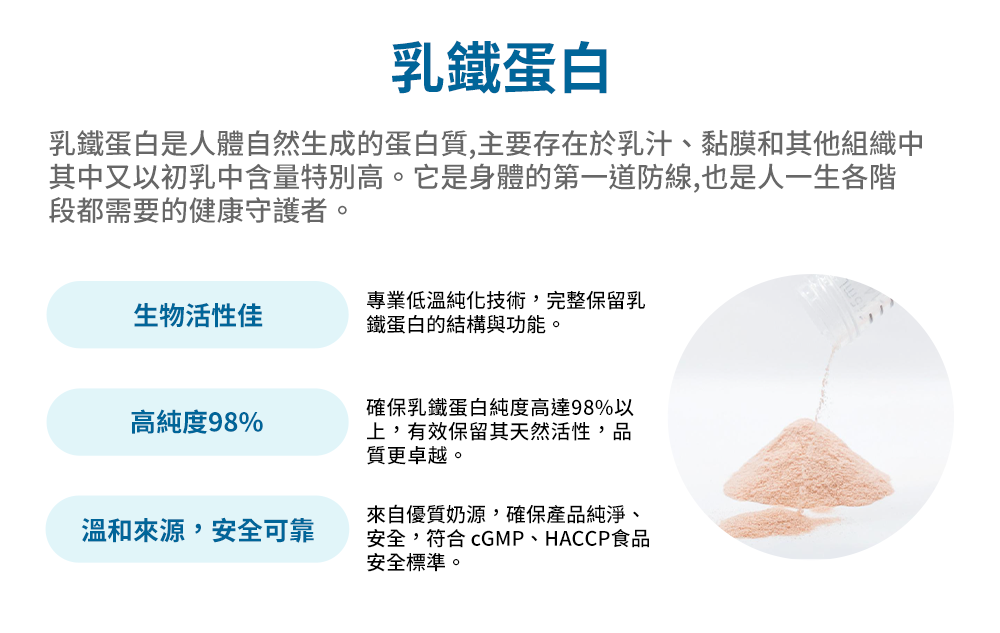 乳鐵蛋白

乳鐵蛋白是人體自然生成的蛋白質,主要存在於乳汁、黏膜和其他組織中其中又以初乳中含量特別高。它是身體的第一道防線,也是人一生各階段都需要的健康守護者。

生物活性佳

專業低溫純化技術，完整保留乳鐵蛋白的結構與功能。

高純度98%

確保乳鐵蛋白純度高達98%以上，有效保留其天然活性，品質更卓越。

溫和來源，安全可靠

來自優質奶源，確保產品純淨、安全，符合 cGMP、HACCP食品安全標準。